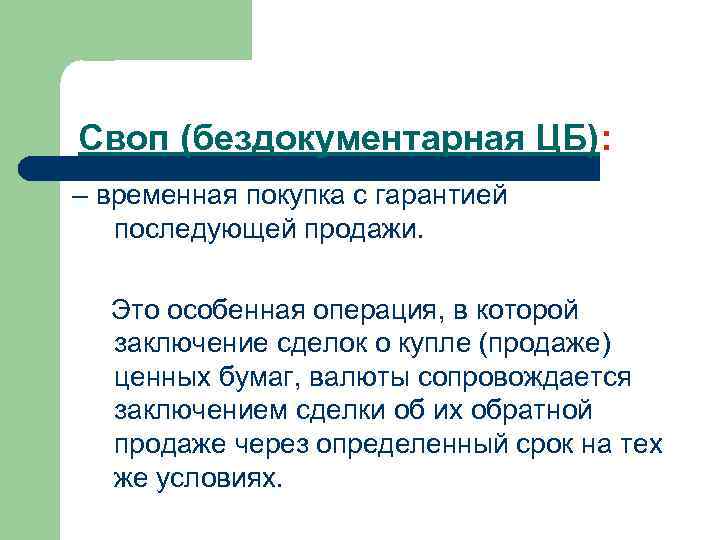 Своп (бездокументарная ЦБ):

– временная покупка с гарантией последующей продажи.

Это особенная операция, в которой заключение сделок о купле (продаже) ценных бумаг, валюты сопровождается заключением сделки об их обратной продаже через определенный срок на тех же условиях.